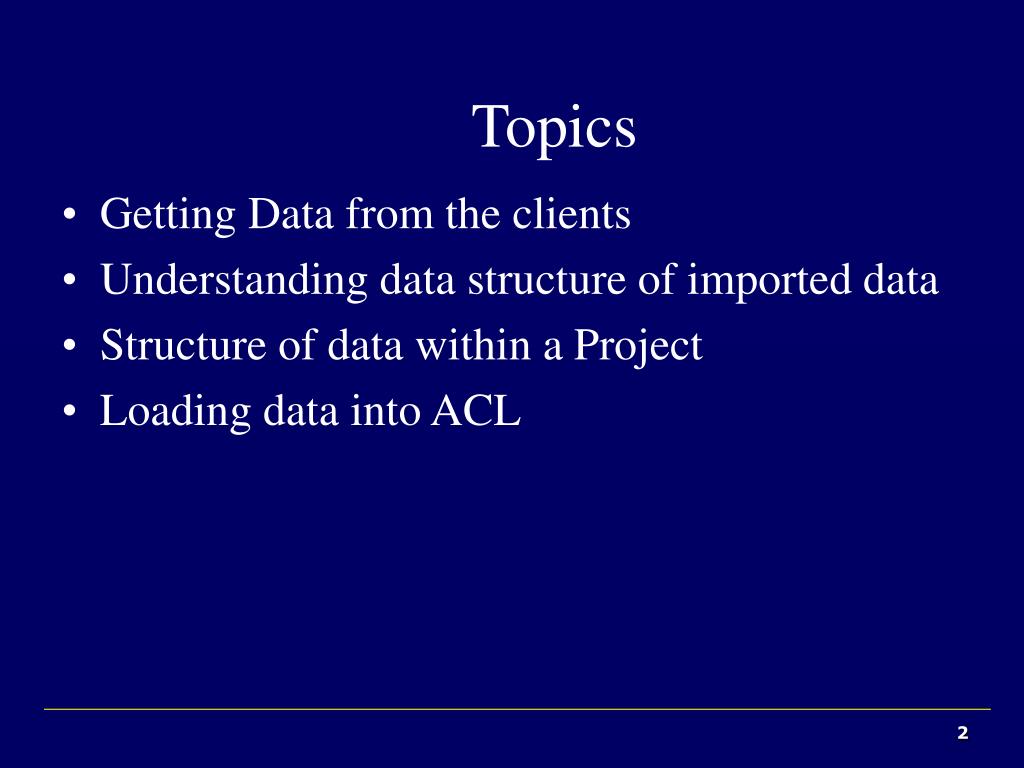 Topics

• Getting Data from the clients
• Understanding data structure of imported data
• Structure of data within a Project
• Loading data into ACL

2